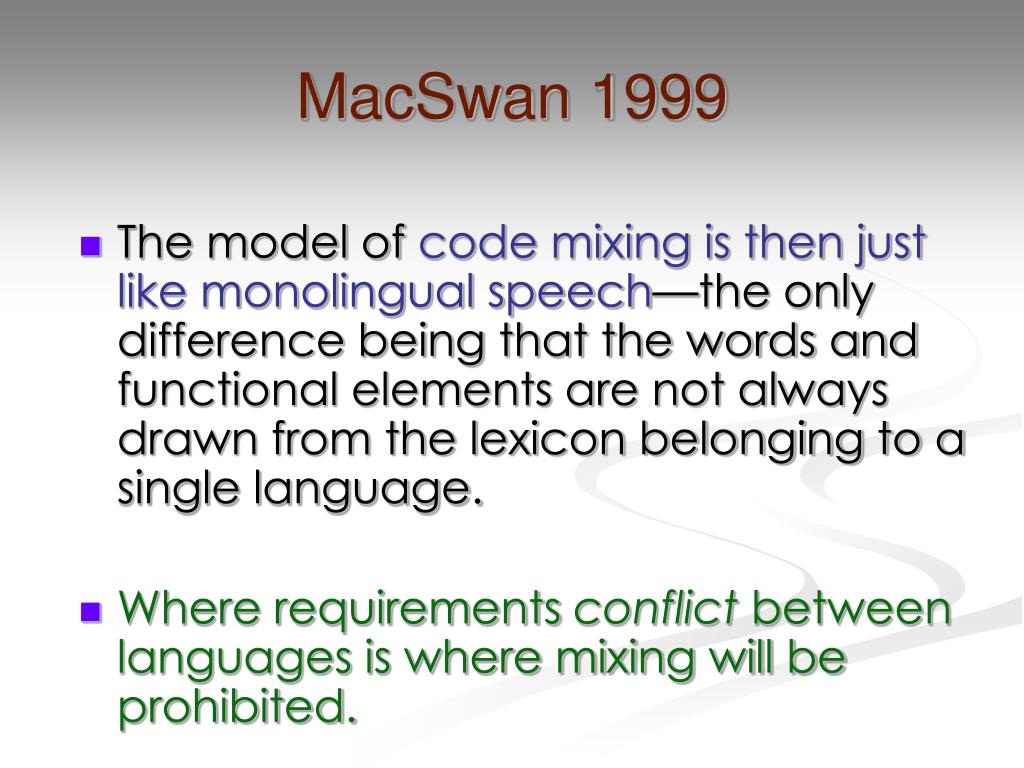 MacSwan 1999

The model of code mixing is then just like monolingual speech—the only difference being that the words and functional elements are not always drawn from the lexicon belonging to a single language.

Where requirements conflict between languages is where mixing will be prohibited.